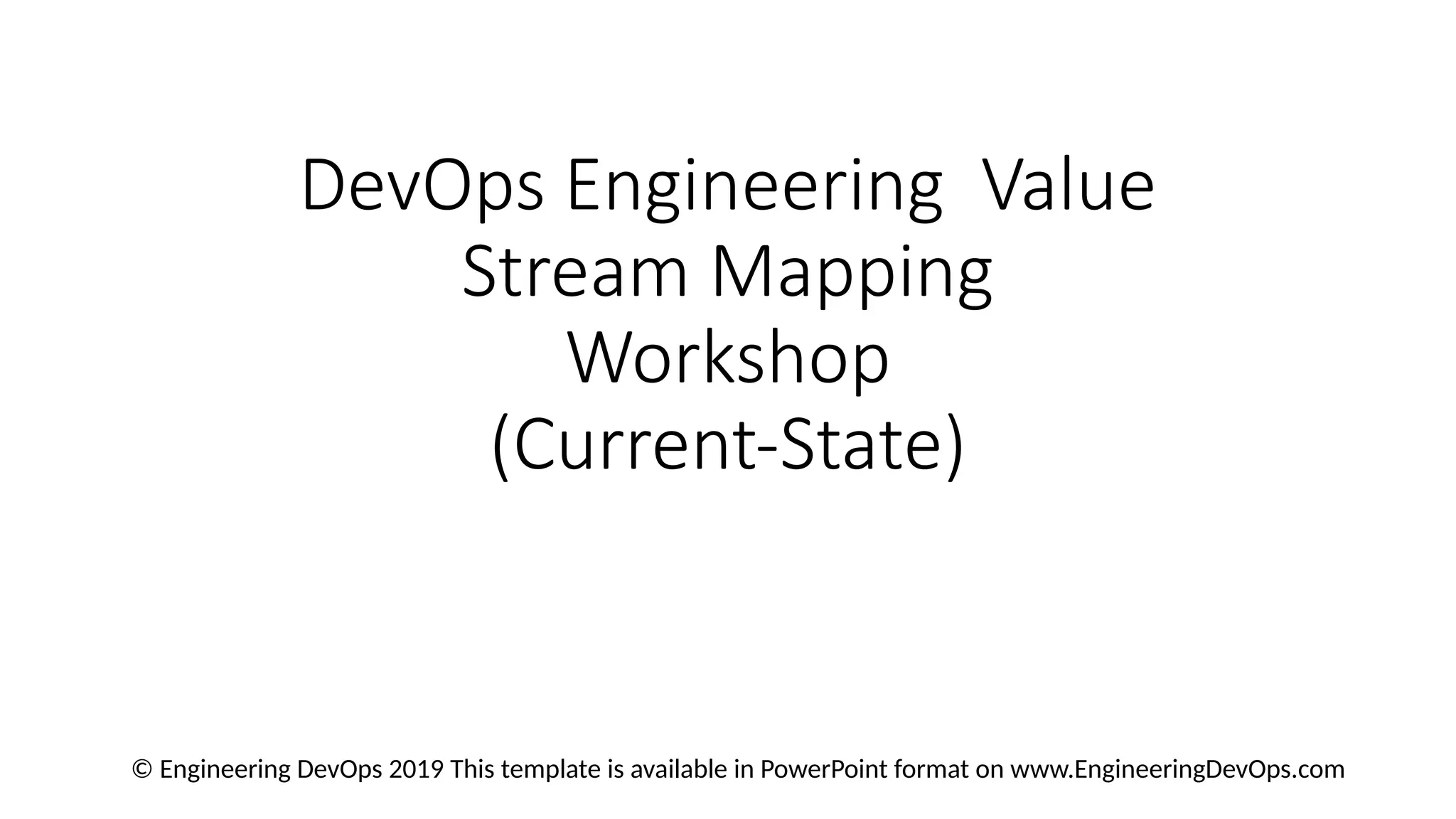 DevOps Engineering Value Stream Mapping Workshop (Current-State)

© Engineering DevOps 2019 This template is available in PowerPoint format on www.EngineeringDevOps.com